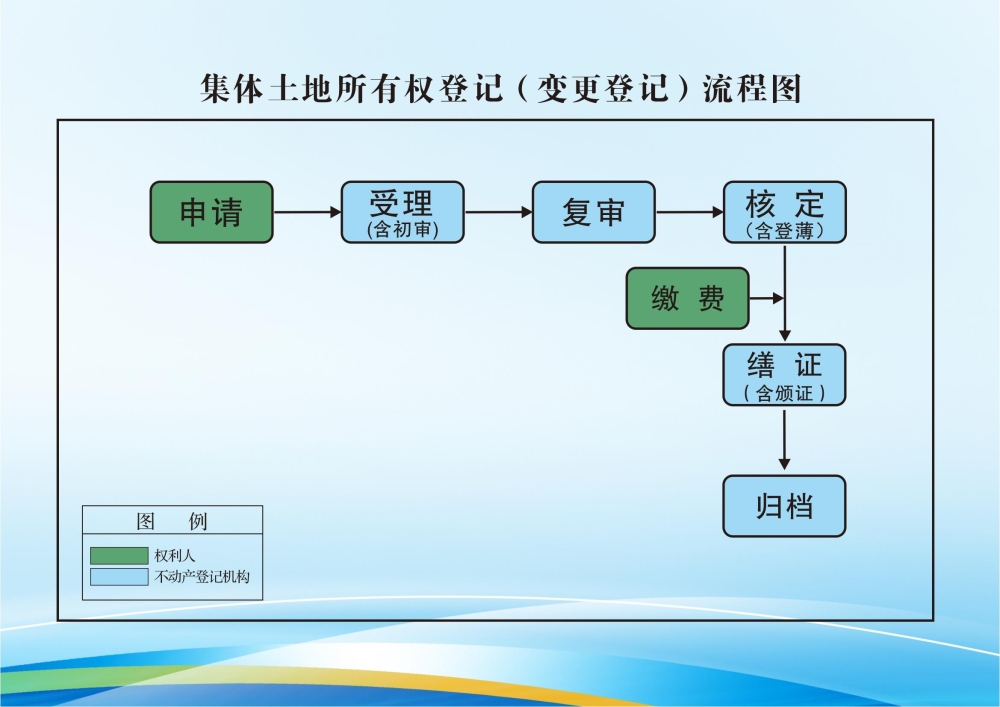 集体土地所有权登记（变更登记）流程图

申请

受理
(含初审)

复审

核 定
(含登薄)

缴 费

缮 证
(含颁证)

归档

图 例

权利人

不动产登记机构